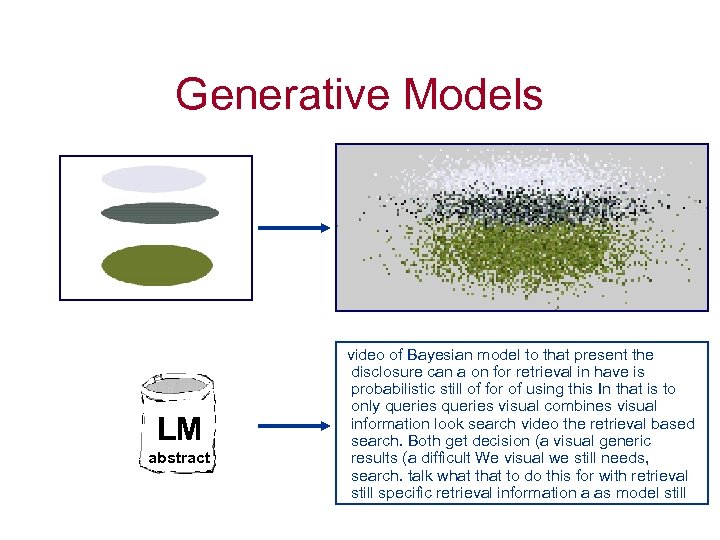 Generative Models

LM
abstract

video of Bayesian model to that present the disclosure can a on for retrieval in have is probabilistic still of for of using this In that is to only queries queries visual combines visual information look search video the retrieval based search. Both get decision (a visual generic results (a difficult We visual we still needs, search. talk what that to do this for with retrieval still specific retrieval information a as model still